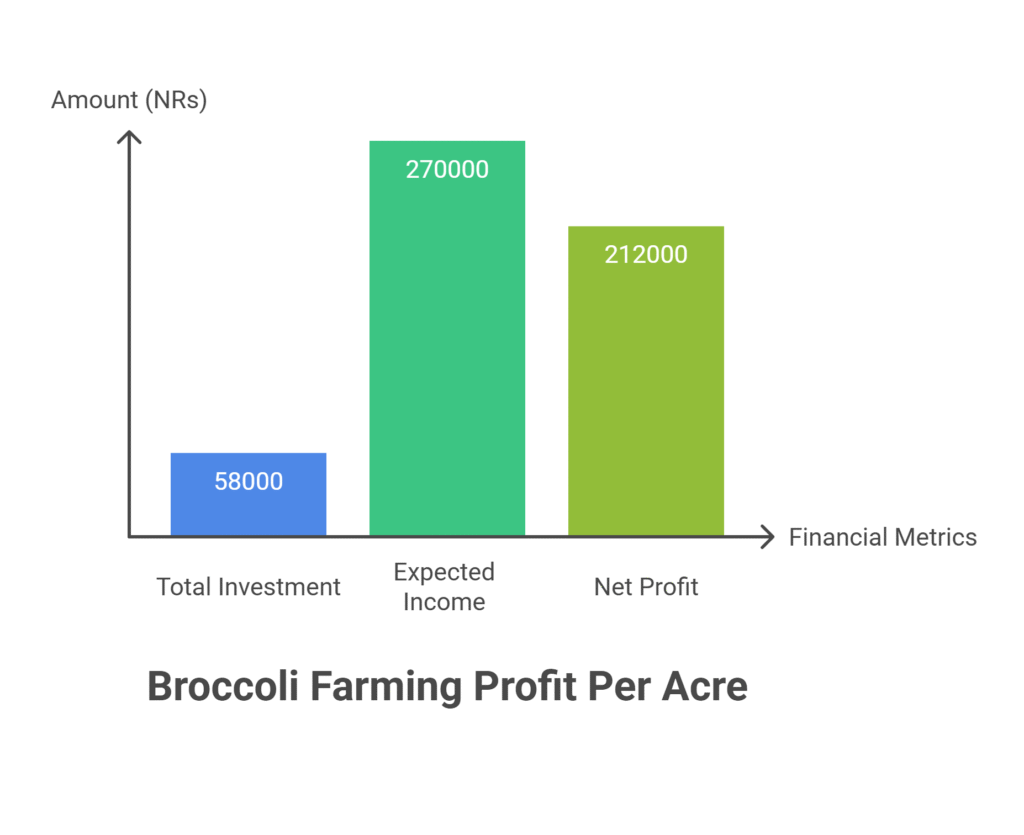 Amount (NRs)

270000

212000

58000

Financial Metrics

Total Investment

Expected Income

Net Profit

Broccoli Farming Profit Per Acre